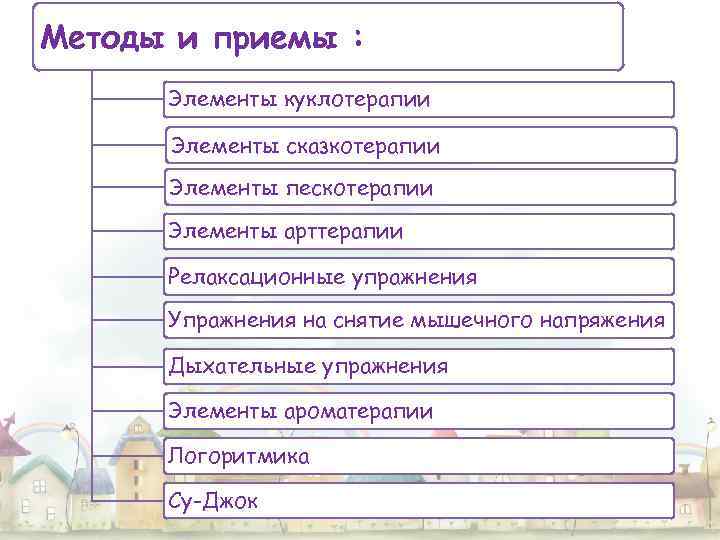 Методы и приемы :

Элементы куклотерапии

Элементы сказкотерапии

Элементы пескотерапии

Элементы арттерапии

Релаксационные упражнения

Упражнения на снятие мышечного напряжения

Дыхательные упражнения

Элементы ароматерапии

Логоритмика

Су-Джок